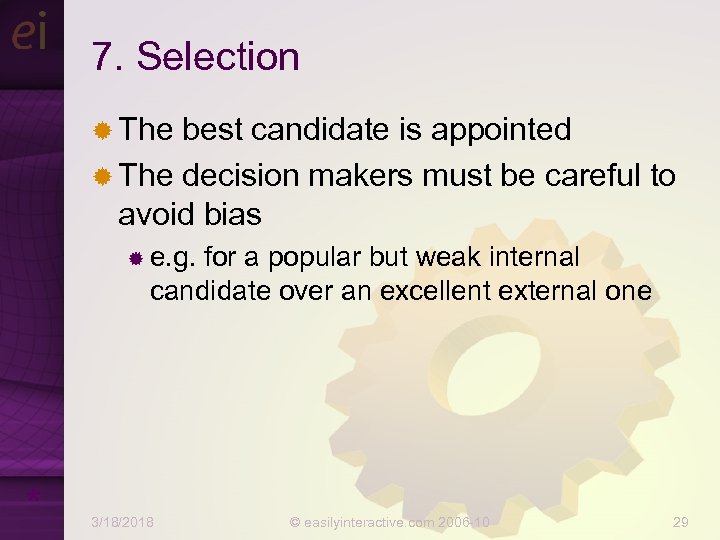 ei

7. Selection

The best candidate is appointed

The decision makers must be careful to avoid bias

e.g. for a popular but weak internal candidate over an excellent external one

3/18/2018

© easilyinteractive.com 2006-10

29